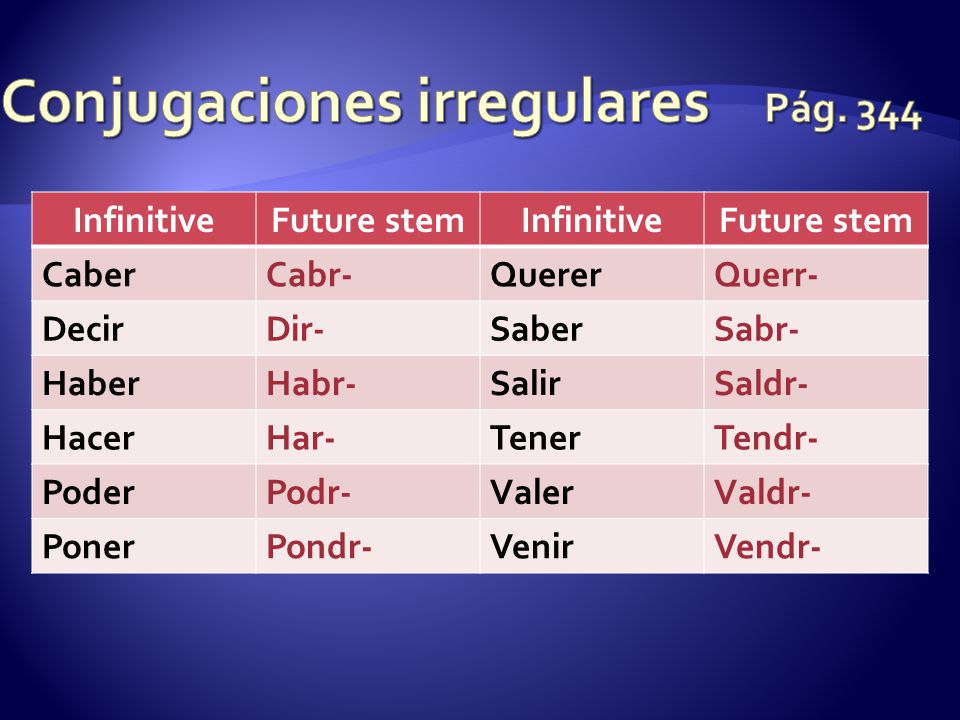 Conjugaciones irregulares Pág. 344

| Infinitive | Future stem | Infinitive | Future stem |
|---|---|---|---|
| Caber | Cabr- | Querer | Querr- |
| Decir | Dir- | Saber | Sabr- |
| Haber | Habr- | Salir | Saldr- |
| Hacer | Har- | Tener | Tendr- |
| Poder | Podr- | Valer | Valdr- |
| Poner | Pondr- | Venir | Vendr- |